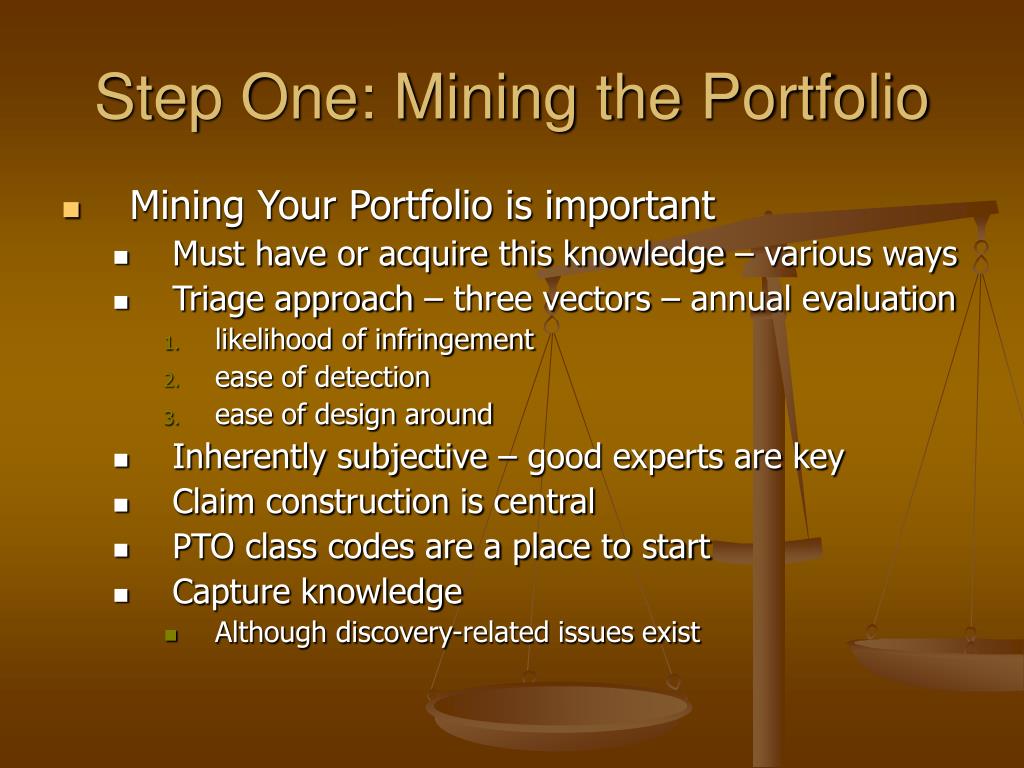 Step One: Mining the Portfolio

- Mining Your Portfolio is important
  - Must have or acquire this knowledge – various ways
  - Triage approach – three vectors – annual evaluation
    1. likelihood of infringement
    2. ease of detection
    3. ease of design around
  - Inherently subjective – good experts are key
  - Claim construction is central
  - PTO class codes are a place to start
  - Capture knowledge
    - Although discovery-related issues exist